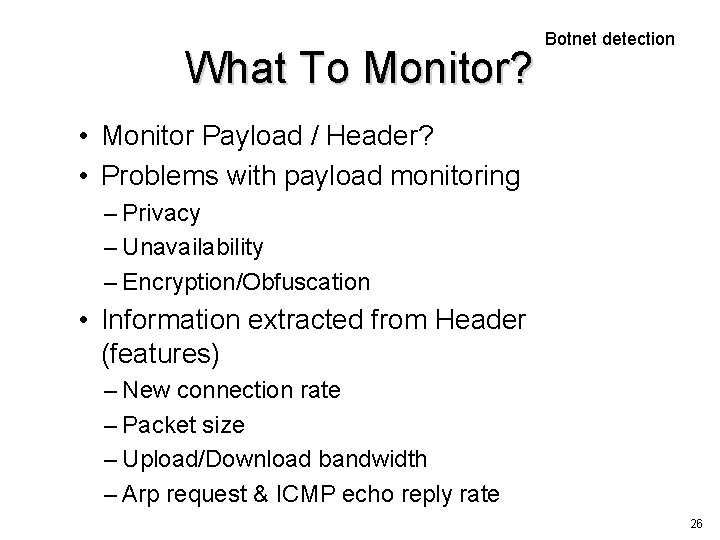 Botnet detection

What To Monitor?

• Monitor Payload / Header?
• Problems with payload monitoring
– Privacy
– Unavailability
– Encryption/Obfuscation
• Information extracted from Header (features)
– New connection rate
– Packet size
– Upload/Download bandwidth
– Arp request & ICMP echo reply rate

26